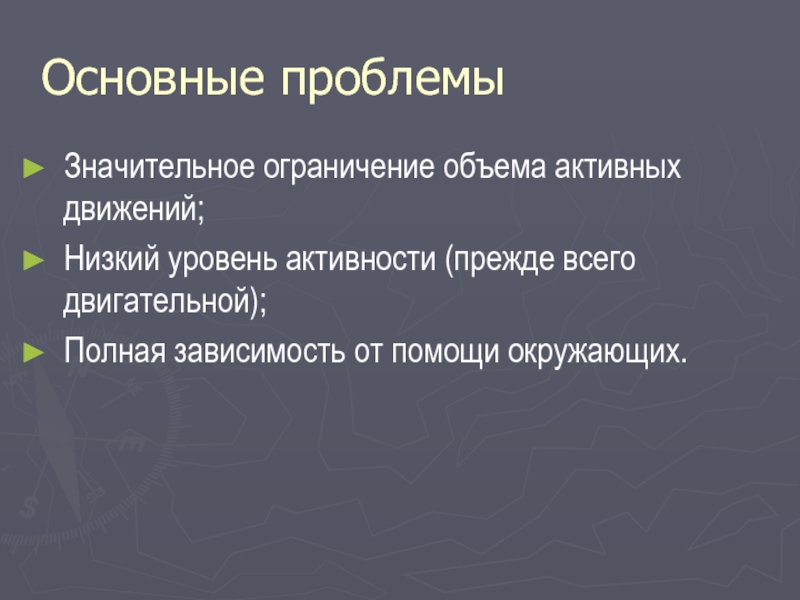 Основные проблемы

► Значительное ограничение объема активных движений;
► Низкий уровень активности (прежде всего двигательной);
► Полная зависимость от помощи окружающих.